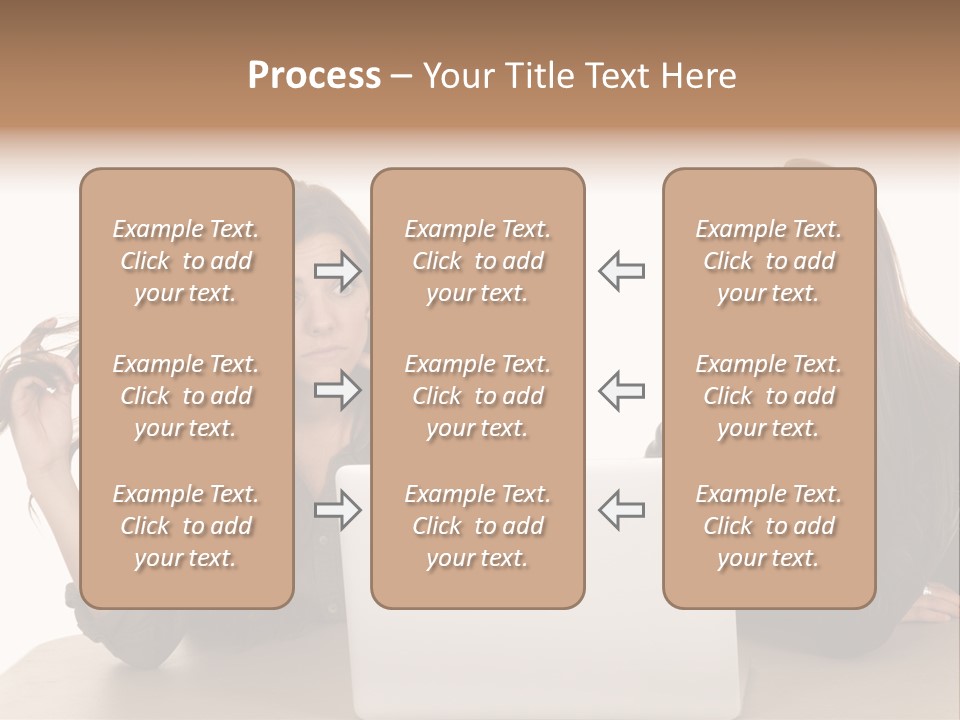 Process – Your Title Text Here

Example Text. Click to add your text.

Example Text. Click to add your text.

Example Text. Click to add your text.

Example Text. Click to add your text.

Example Text. Click to add your text.

Example Text. Click to add your text.

Example Text. Click to add your text.

Example Text. Click to add your text.

Example Text. Click to add your text.